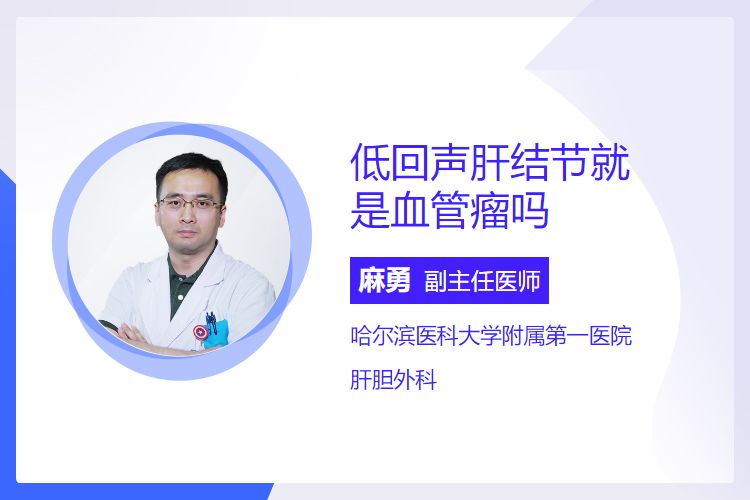 低回声肝结节就是血管瘤吗

麻勇 副主任医师

哈尔滨医科大学附属第一医院

肝胆外科